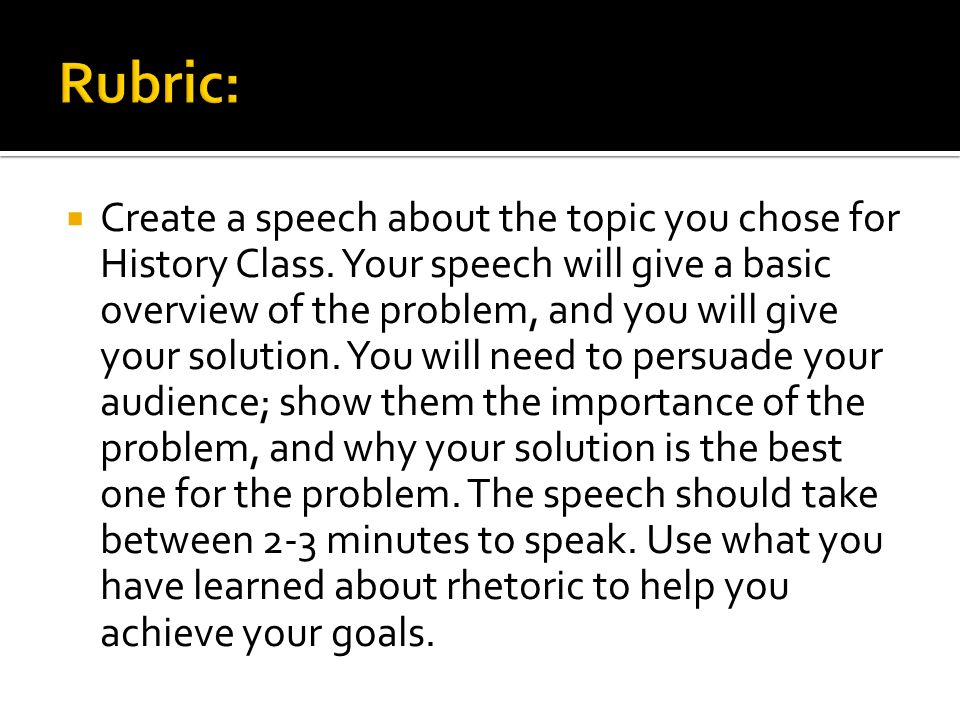 Rubric:

Create a speech about the topic you chose for History Class. Your speech will give a basic overview of the problem, and you will give your solution. You will need to persuade your audience; show them the importance of the problem, and why your solution is the best one for the problem. The speech should take between 2-3 minutes to speak. Use what you have learned about rhetoric to help you achieve your goals.